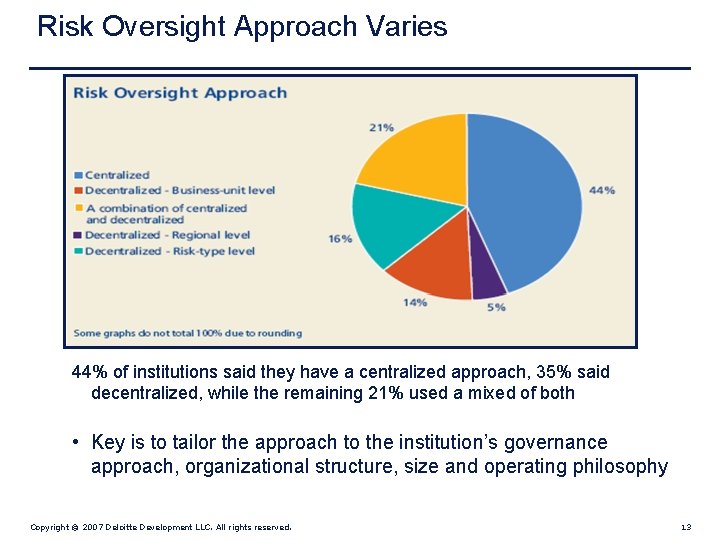 Risk Oversight Approach Varies

Risk Oversight Approach

Centralized
Decentralized - Business-unit level
A combination of centralized and decentralized
Decentralized - Regional level
Decentralized - Risk-type level

21%
44%
16%
14%
5%

Some graphs do not total 100% due to rounding

44% of institutions said they have a centralized approach, 35% said decentralized, while the remaining 21% used a mixed of both

• Key is to tailor the approach to the institution's governance approach, organizational structure, size and operating philosophy

Copyright © 2007 Deloitte Development LLC. All rights reserved.

13